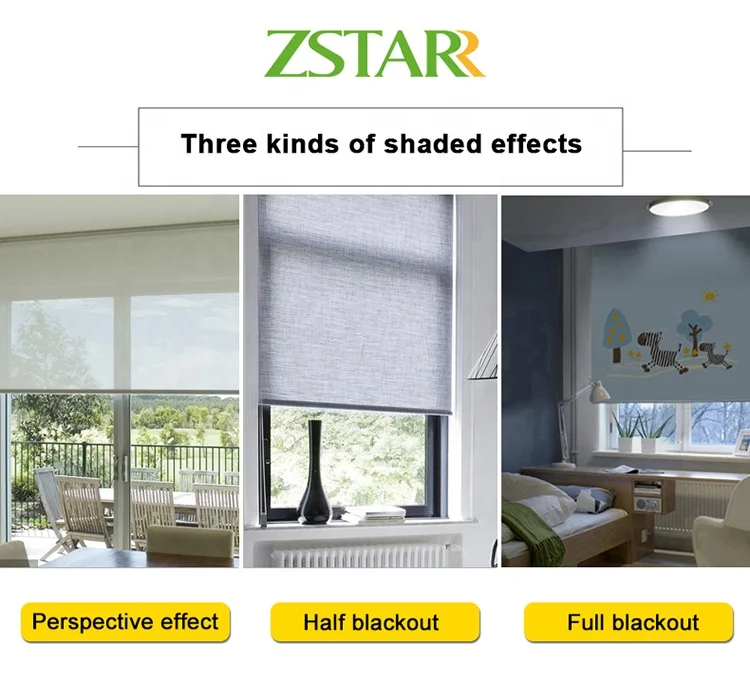 ZSTARR

Three kinds of shaded effects

Perspective effect

Half blackout

Full blackout